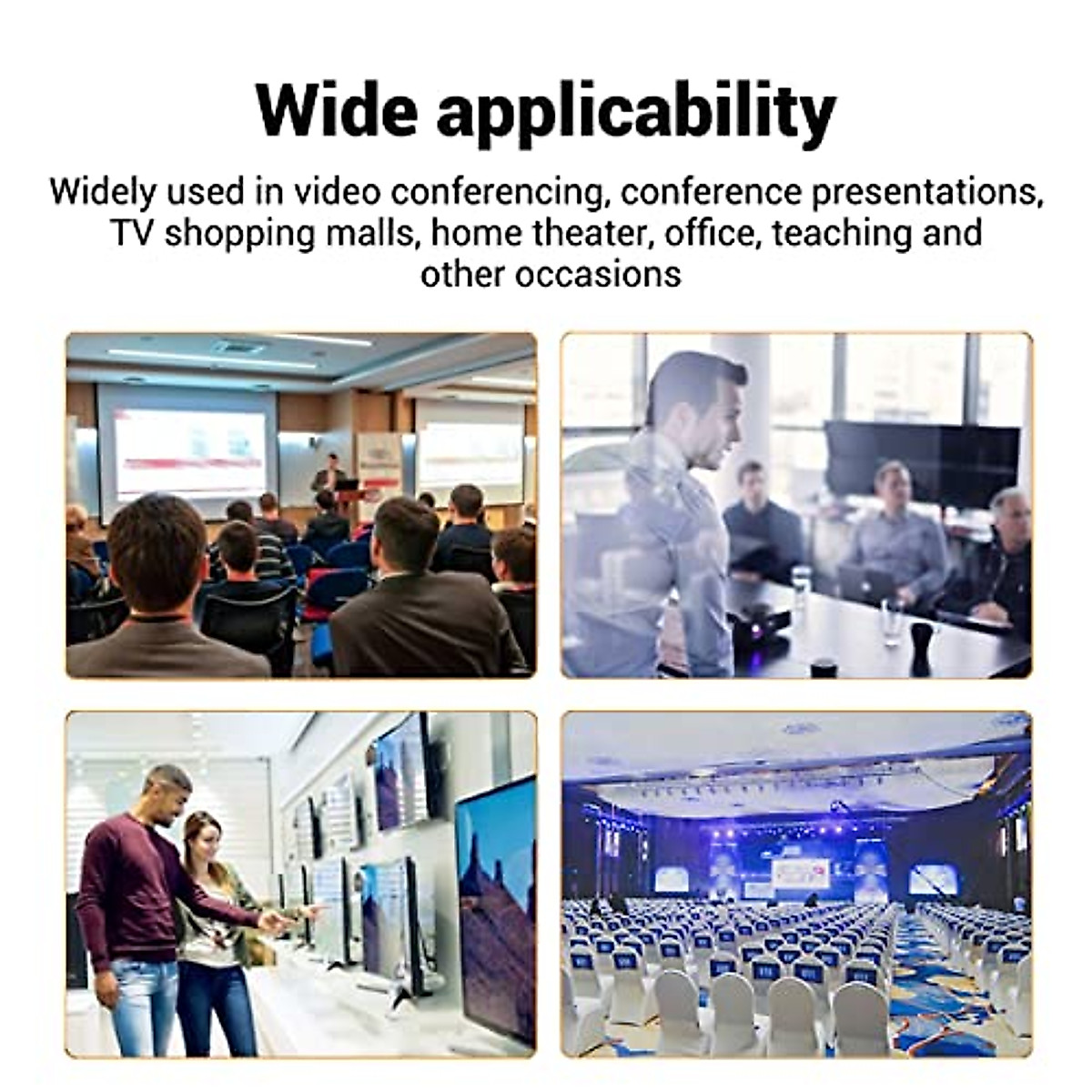 Wide applicability

Widely used in video conferencing, conference presentations, TV shopping malls, home theater, office, teaching and other occasions